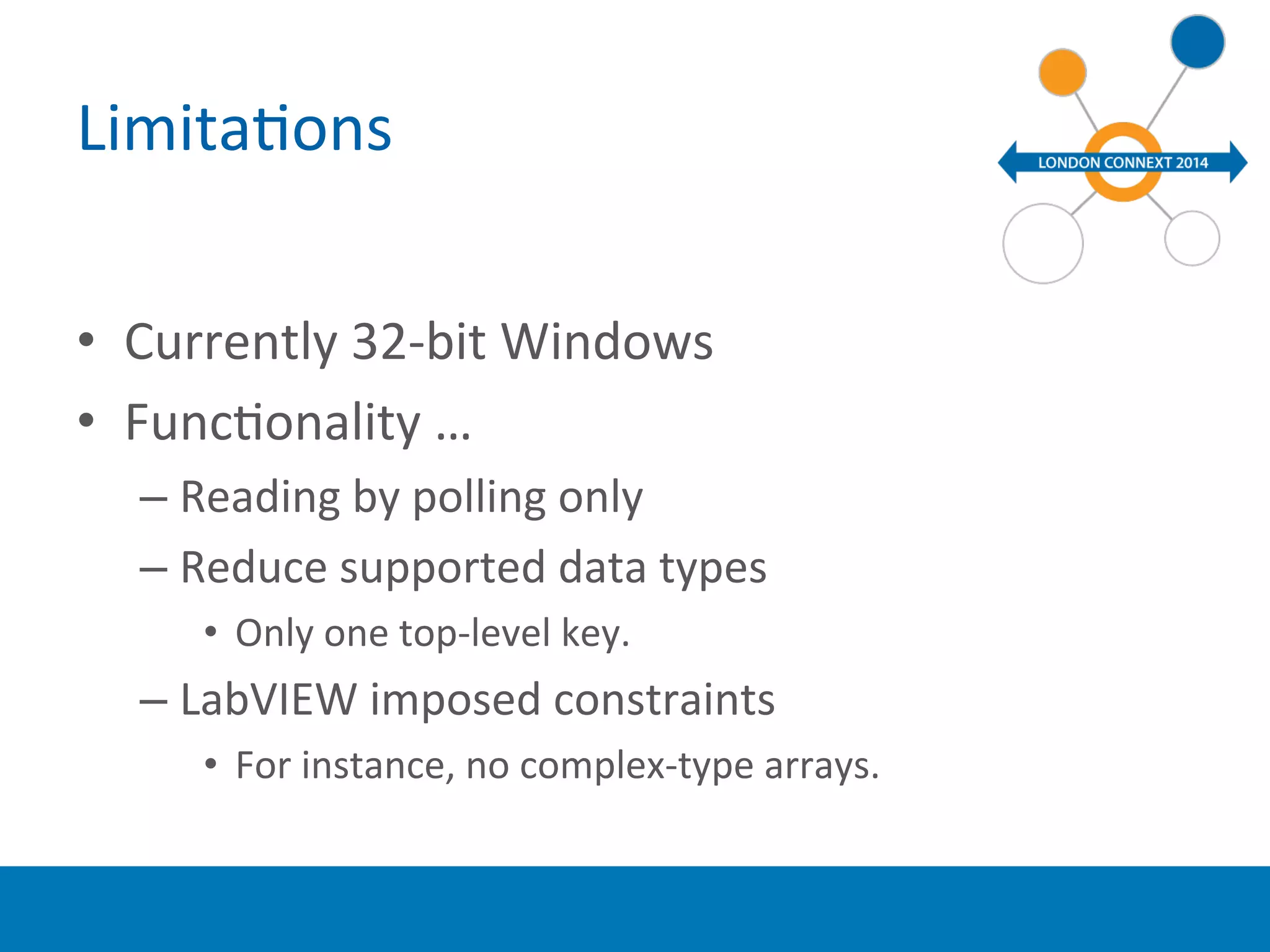 Limitations

LONDON CONNEXT 2014

• Currently 32-bit Windows
• Functionality …
– Reading by polling only
– Reduce supported data types
• Only one top-level key.
– LabVIEW imposed constraints
• For instance, no complex-type arrays.